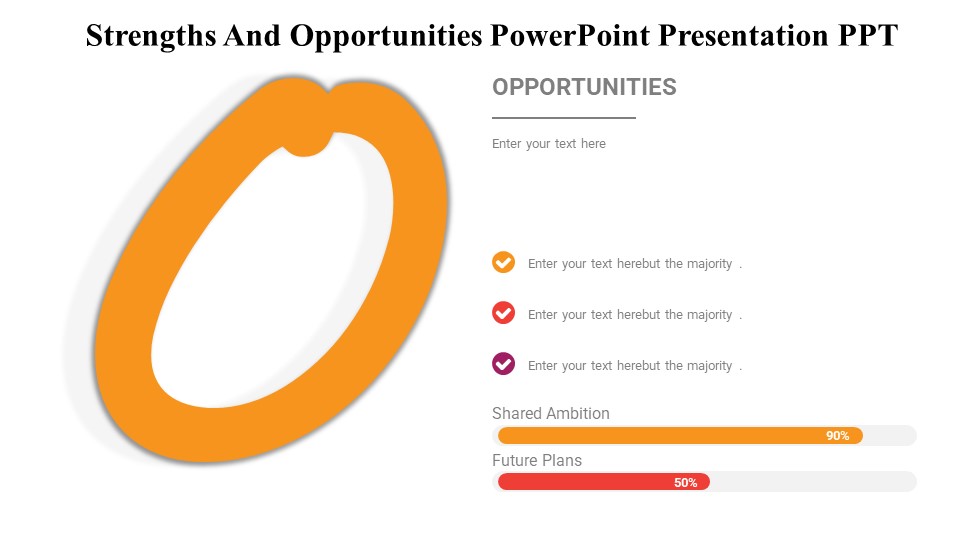 Strengths And Opportunities PowerPoint Presentation PPT

OPPORTUNITIES

Enter your text here

Enter your text herebut the majority .

Enter your text herebut the majority .

Enter your text herebut the majority .

Shared Ambition

90%

Future Plans

50%